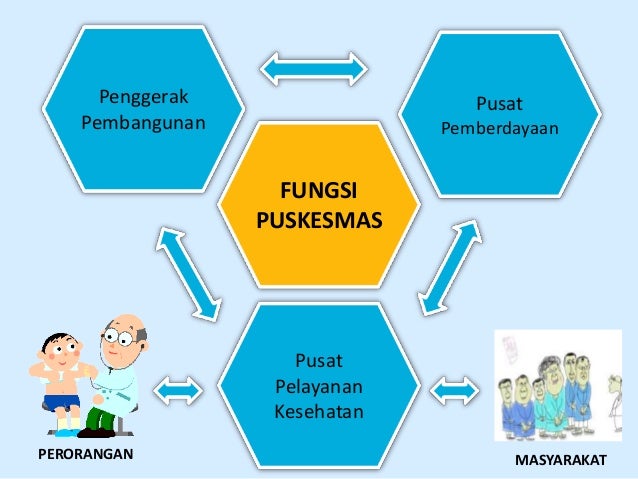 Penggerak Pembangunan

Pusat Pemberdayaan

FUNGSI PUSKESMAS

Pusat Pelayanan Kesehatan

PERORANGAN

MASYARAKAT